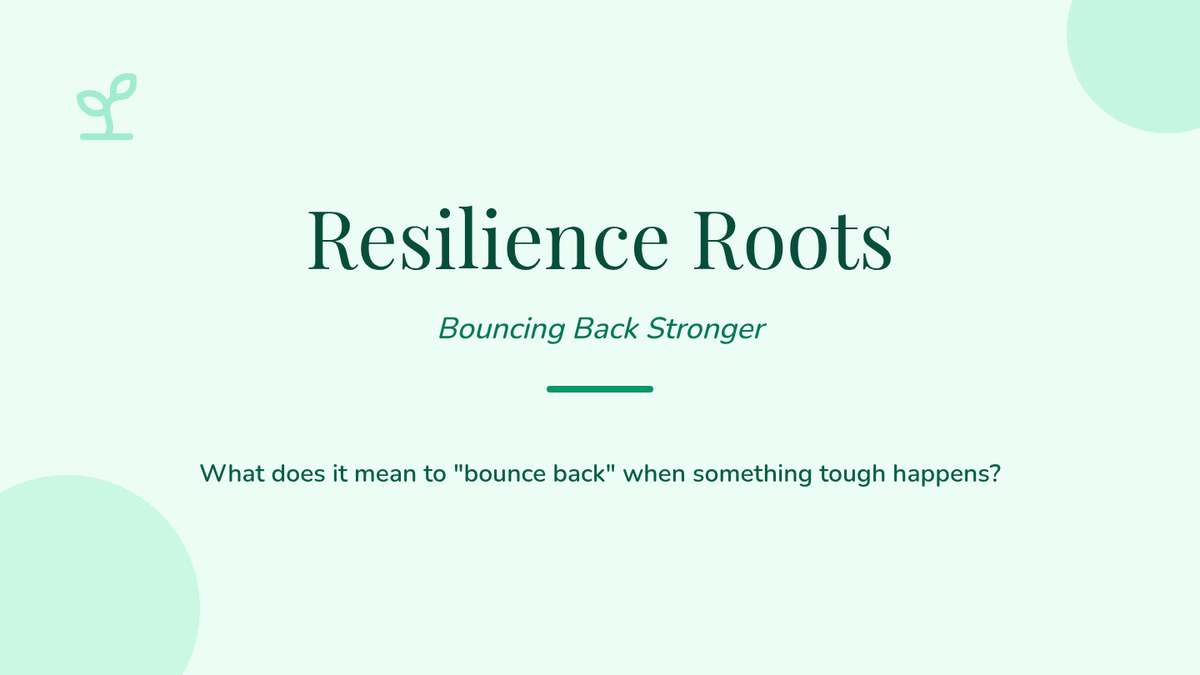 Resilience Roots

Bouncing Back Stronger

What does it mean to "bounce back" when something tough happens?